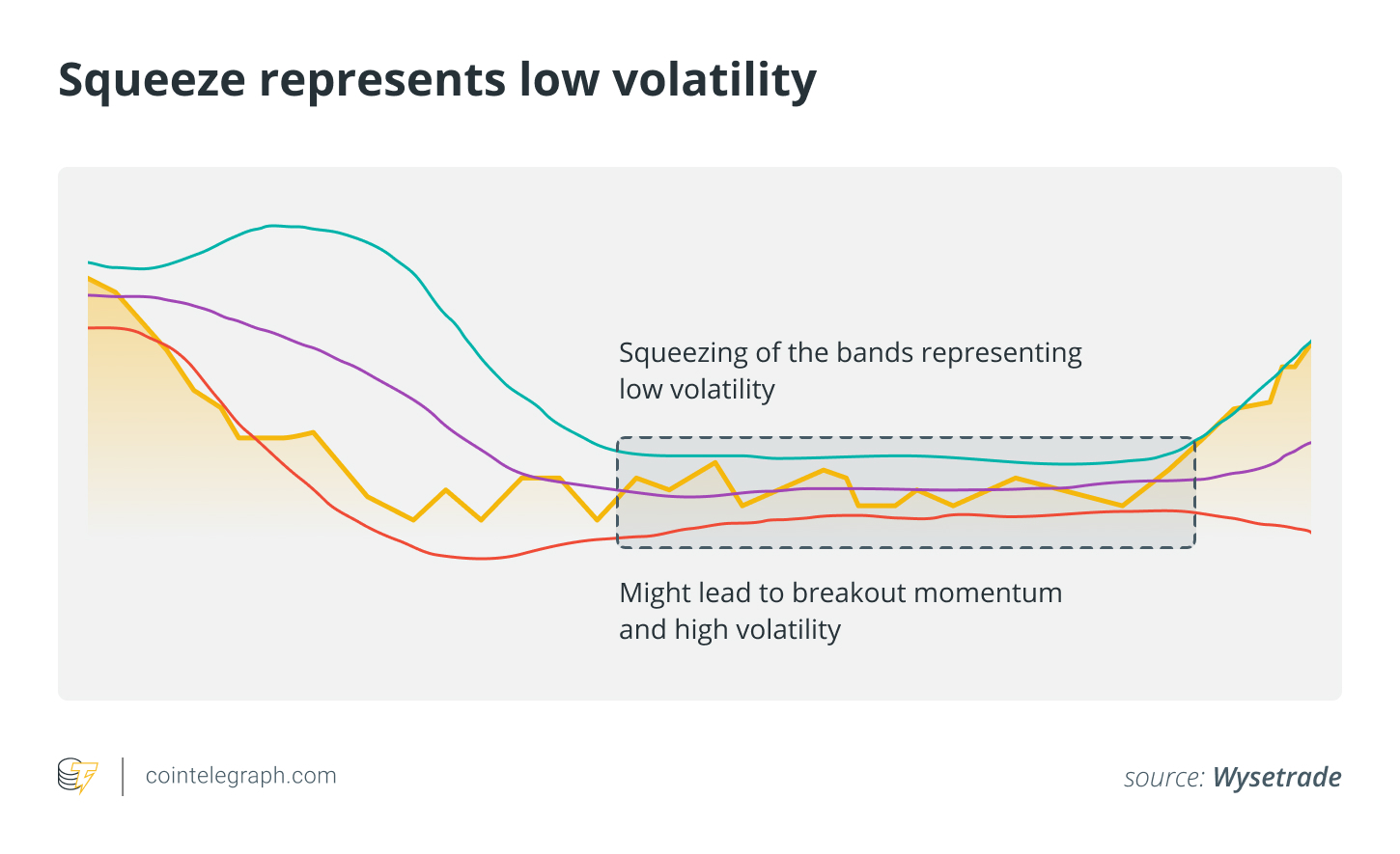 Squeeze represents low volatility

Squeezing of the bands representing low volatility

Might lead to breakout momentum and high volatility

cointelegraph.com

source: Wysetrade